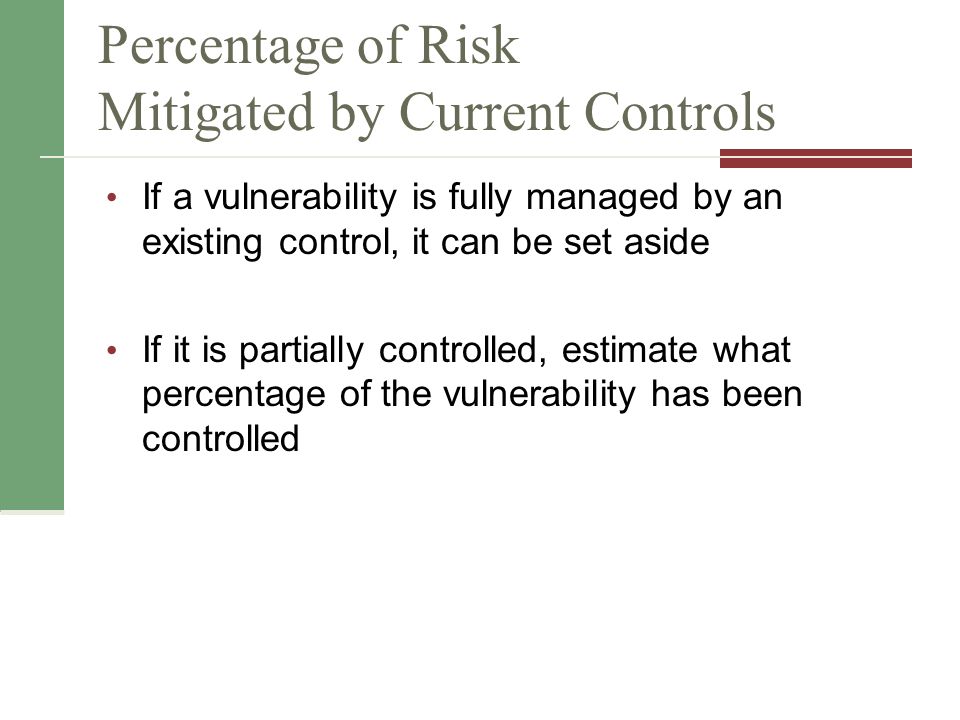 Percentage of Risk
Mitigated by Current Controls

• If a vulnerability is fully managed by an existing control, it can be set aside

• If it is partially controlled, estimate what percentage of the vulnerability has been controlled